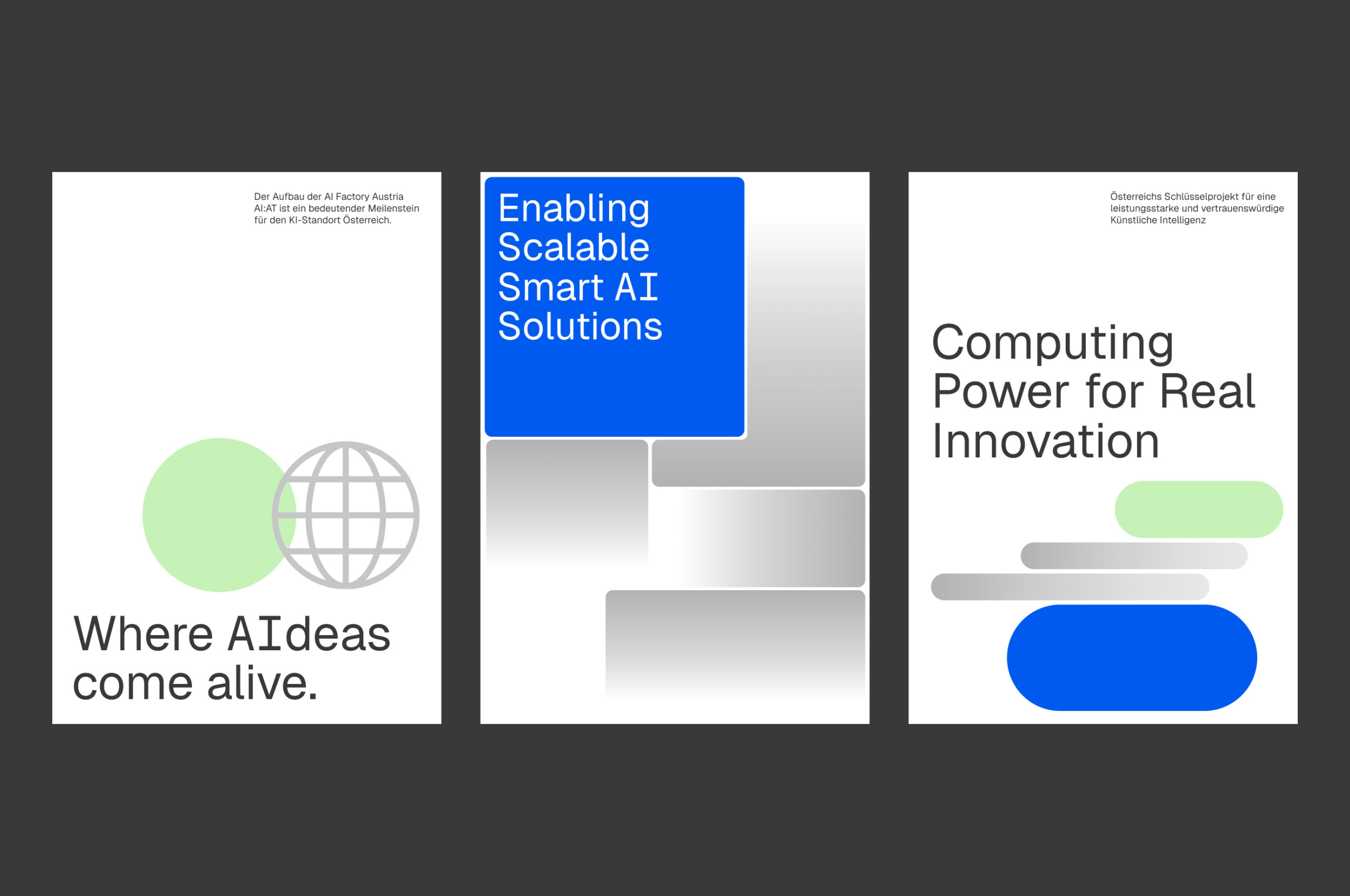 Der Aufbau der AI Factory Austria AI:AT ist ein bedeutender Meilenstein für den KI-Standort Österreich.

Where AIdeas come alive.

Enabling Scalable Smart AI Solutions

Österreichs Schlüsselprojekt für eine leistungsstarke und vertrauenswürdige Künstliche Intelligenz

Computing Power for Real Innovation